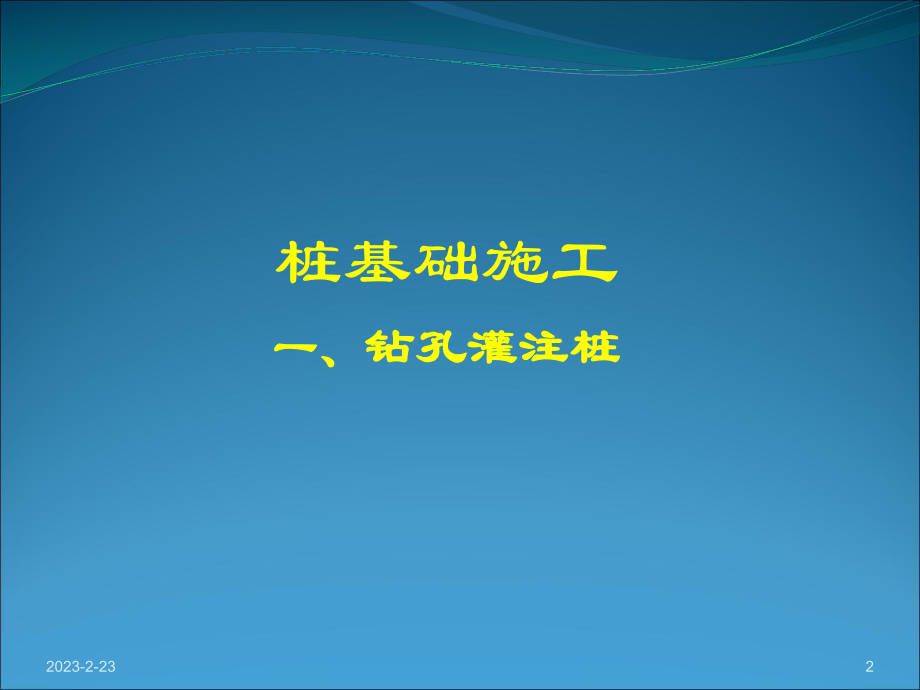 桩基础施工

一、钻孔灌注桩

2023-2-23

2